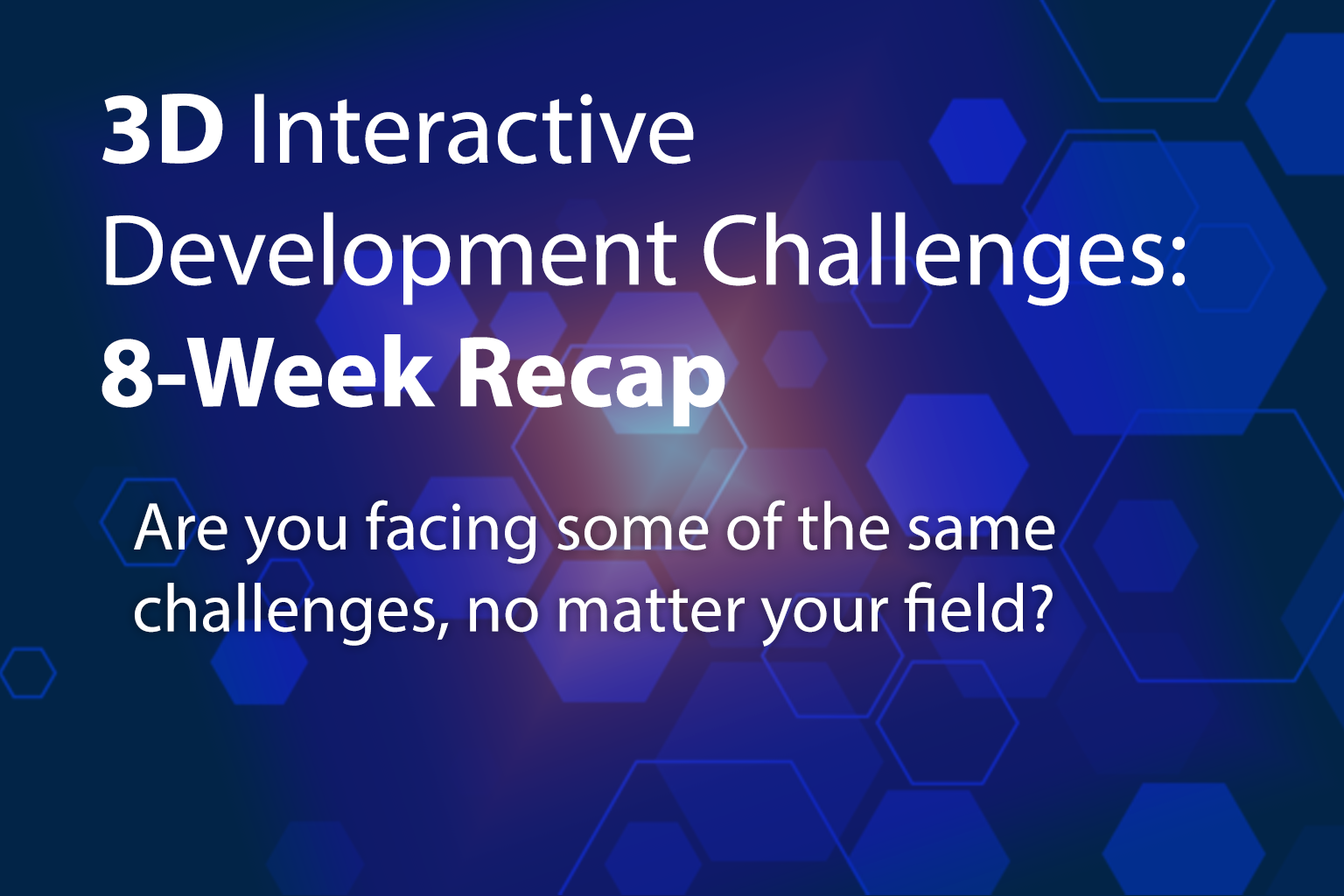 3D Interactive Development Challenges: 8-Week Recap

Are you facing some of the same challenges, no matter your field?